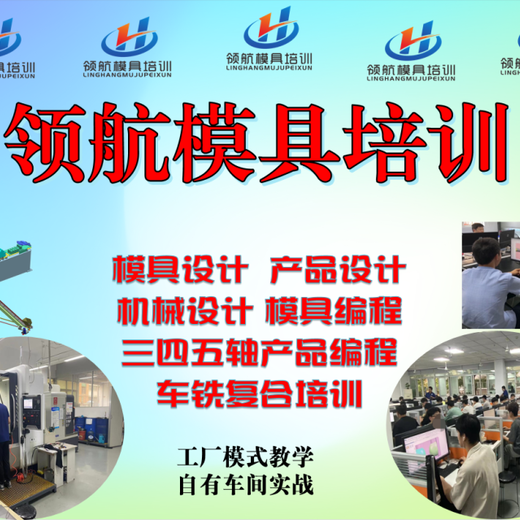 培训
JUPEIXUN

领航模具培训
LINGHANGMUJUPEIXUN

领航模具培训
LINGHANGMUJUPEIXUN

领航模具培训
LINGHANGMUJUPEIXUN

领
LING

领航模具培训

模具设计 产品设计
机械设计 模具编程
三四五轴产品编程
车铣复合培训

工厂模式教学
自有车间实战